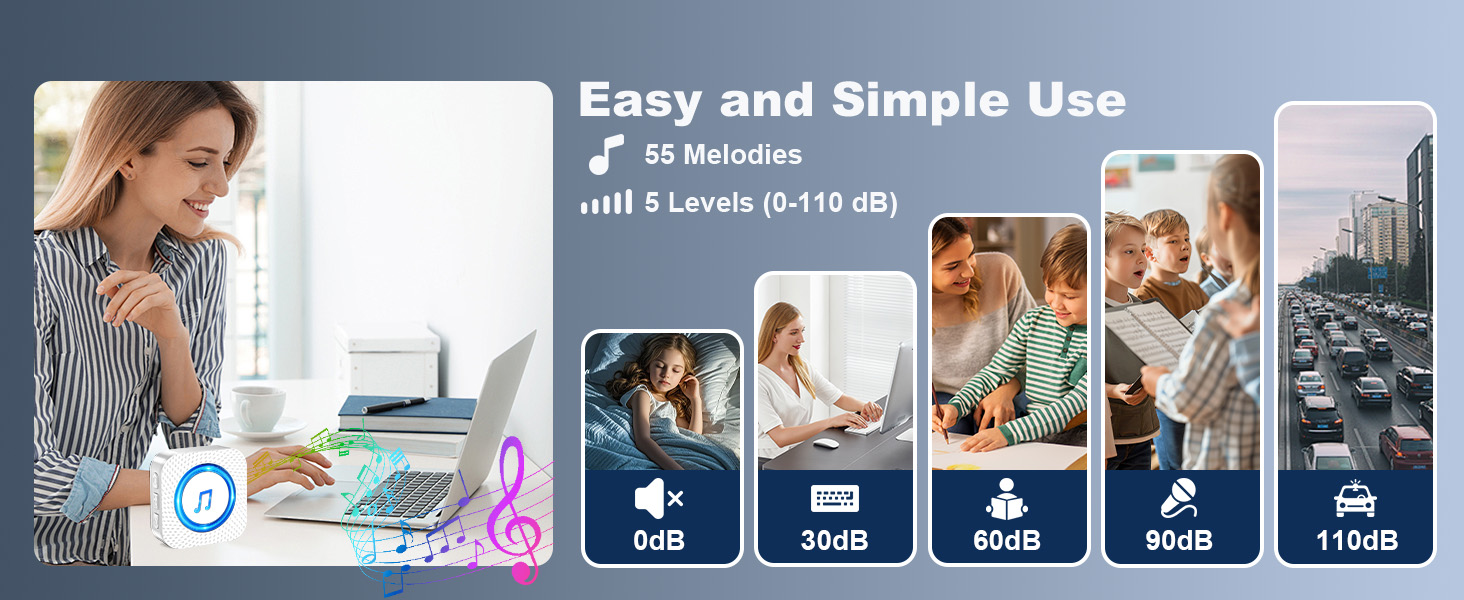 Easy and Simple Use

55 Melodies

5 Levels (0-110 dB)

0dB

30dB

60dB

90dB

110dB